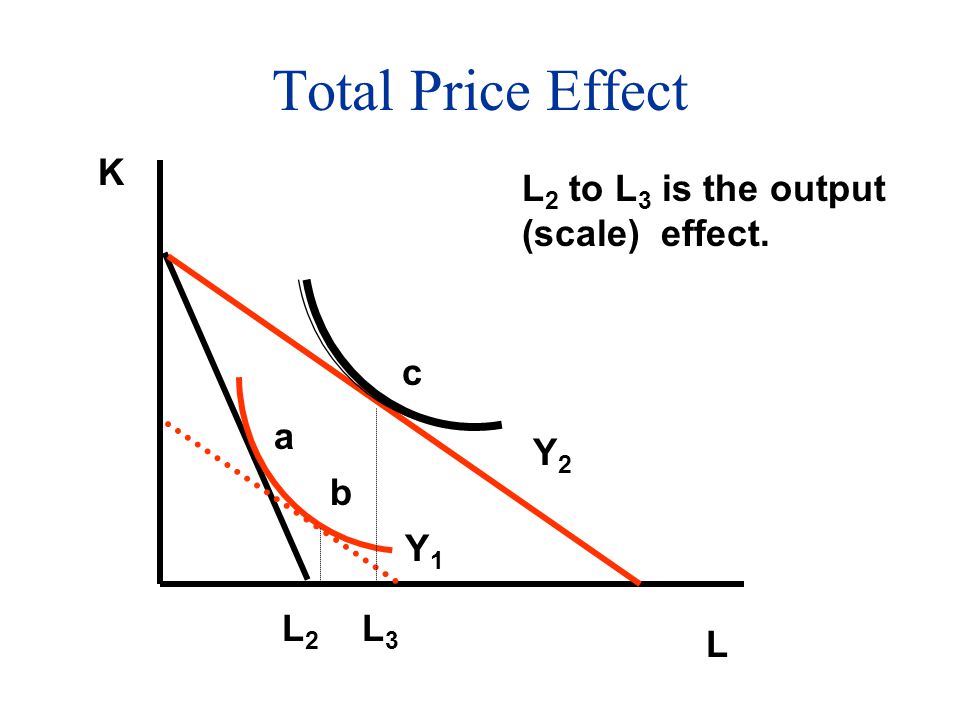 Total Price Effect

K

$L_2$ to $L_3$ is the output (scale) effect.

c

a

b

$Y_2$

$Y_1$

$L_2$ $L_3$

L